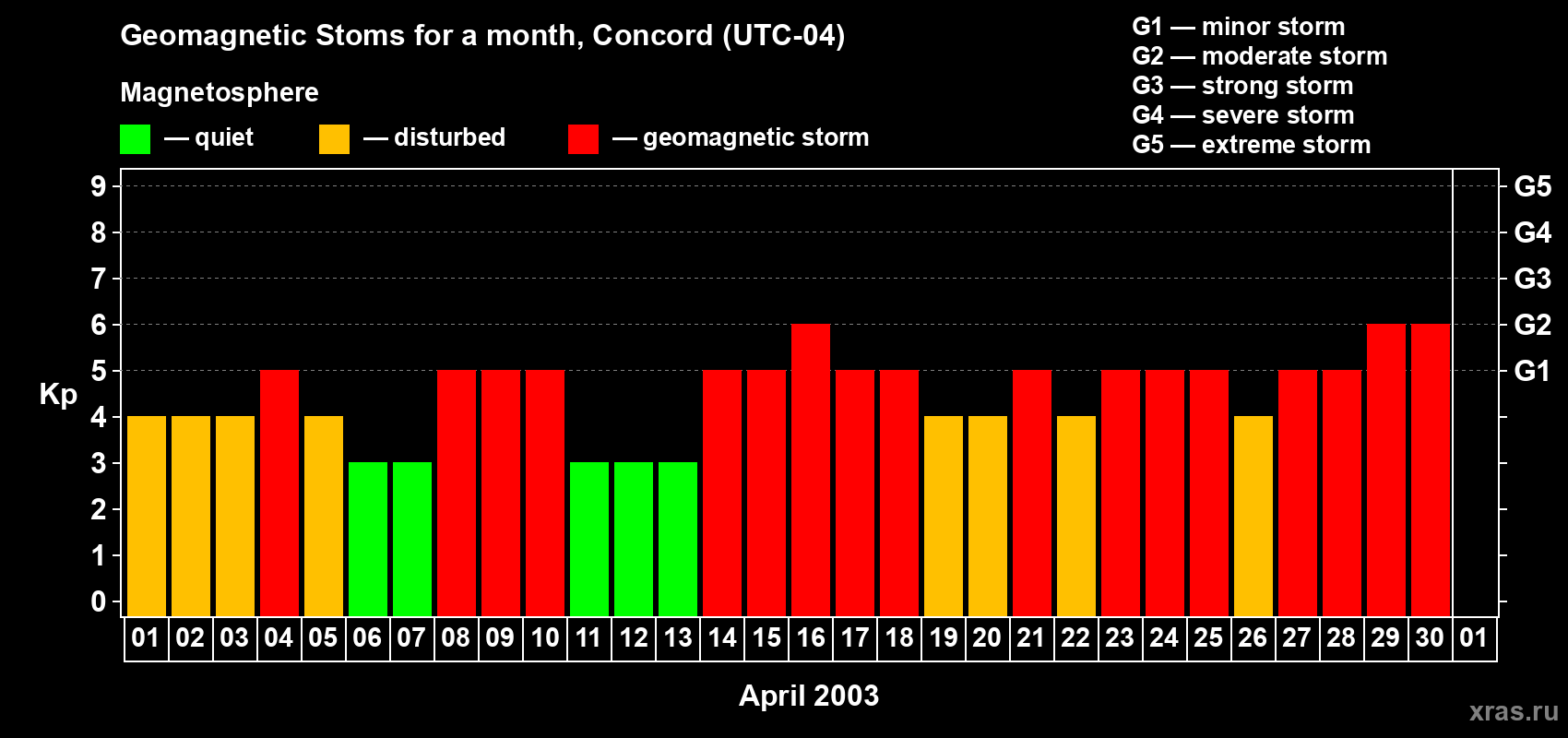 Geomagnetic Stoms for a month, Concord (UTC-04)

Magnetosphere

— quiet — disturbed — geomagnetic storm

G1 — minor storm
G2 — moderate storm
G3 — strong storm
G4 — severe storm
G5 — extreme storm

Kp

9
8
7
6
5
4
3
2
1
0

G5
G4
G3
G2
G1

01 02 03 04 05 06 07 08 09 10 11 12 13 14 15 16 17 18 19 20 21 22 23 24 25 26 27 28 29 30 01

April 2003

xras.ru